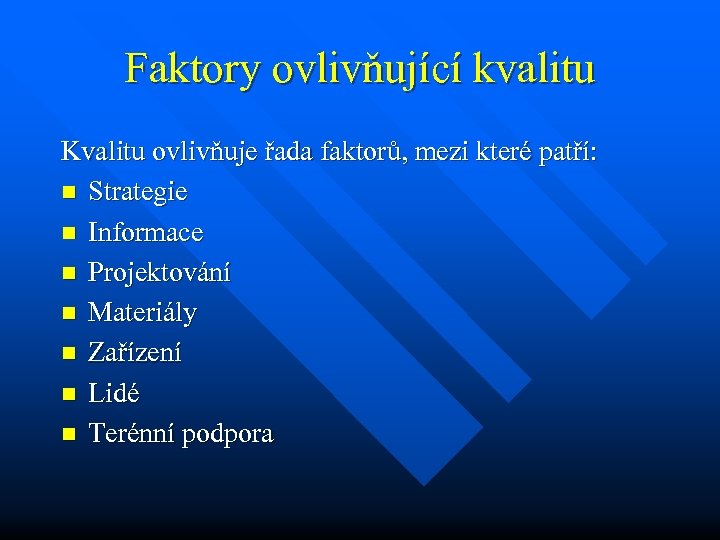 Faktory ovlivňující kvalitu

Kvalitu ovlivňuje řada faktorů, mezi které patří:
- Strategie
- Informace
- Projektování
- Materiály
- Zařízení
- Lidé
- Terénní podpora